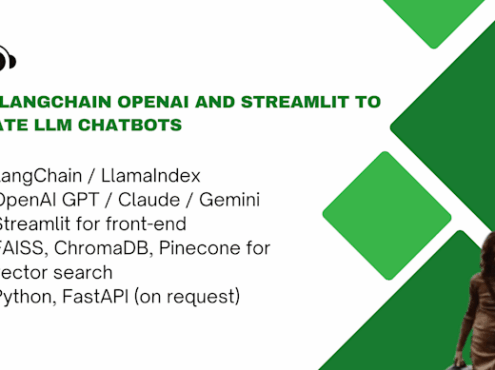 LANGCHAIN OPENAI AND STREAMLIT TO
ATE LLM CHATBOTS

LangChain / LlamaIndex
OpenAI GPT / Claude / Gemini
Streamlit for front-end
FAISS, ChromaDB, Pinecone for
ector search
Python, FastAPI (on request)